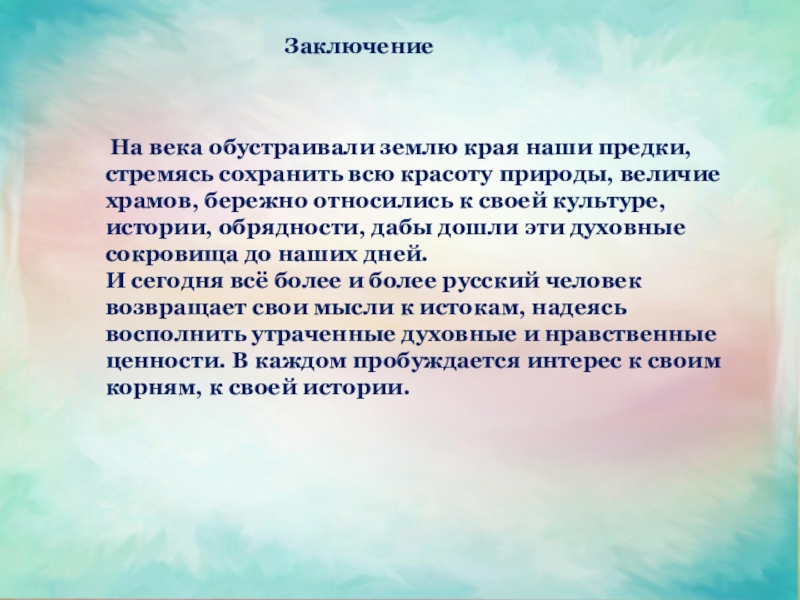 Заключение

На века обустраивали землю края наши предки, стремясь сохранить всю красоту природы, величие храмов, бережно относились к своей культуре, истории, обрядности, дабы дошли эти духовные сокровища до наших дней.
И сегодня всё более и более русский человек возвращает свои мысли к истокам, надеясь восполнить утраченные духовные и нравственные ценности. В каждом пробуждается интерес к своим корням, к своей истории.